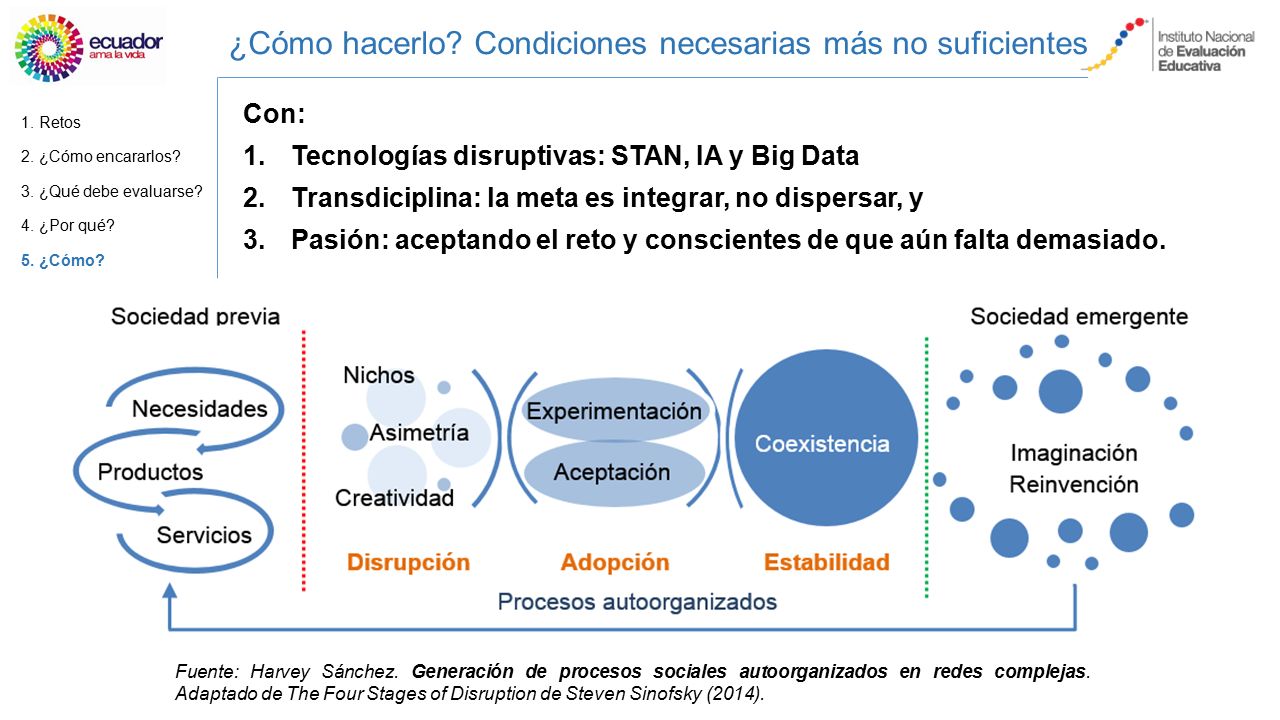 ecuador
ama la vida

¿Cómo hacerlo? Condiciones necesarias más no suficientes

Instituto Nacional de Evaluación Educativa

1. Retos
2. ¿Cómo encararlos?
3. ¿Qué debe evaluarse?
4. ¿Por qué?
5. ¿Cómo?

Con:
1. Tecnologías disruptivas: STAN, IA y Big Data
2. Transdiciplina: la meta es integrar, no dispersar, y
3. Pasión: aceptando el reto y conscientes de que aún falta demasiado.

Sociedad previa
Necesidades
Productos
Servicios

Nichos
Asimetría
Creatividad
Disrupción

Experimentación
Aceptación
Adopción

Coexistencia
Estabilidad

Sociedad emergente
Imaginación
Reinvención

Procesos autoorganizados

Fuente: Harvey Sánchez. Generación de procesos sociales autoorganizados en redes complejas. Adaptado de The Four Stages of Disruption de Steven Sinofsky (2014).